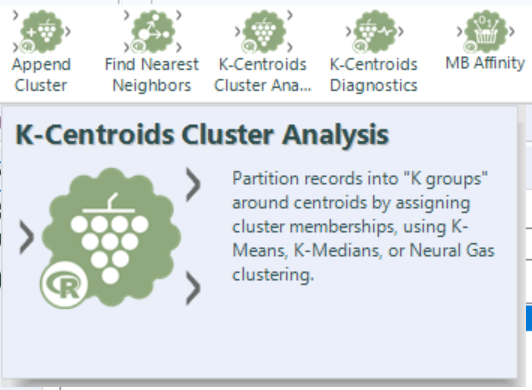 Append Cluster

Find Nearest Neighbors

K-Centroids Cluster Ana...

K-Centroids Diagnostics

MB Affinity

K-Centroids Cluster Analysis

Partition records into "K groups" around centroids by assigning cluster memberships, using K-Means, K-Medians, or Neural Gas clustering.